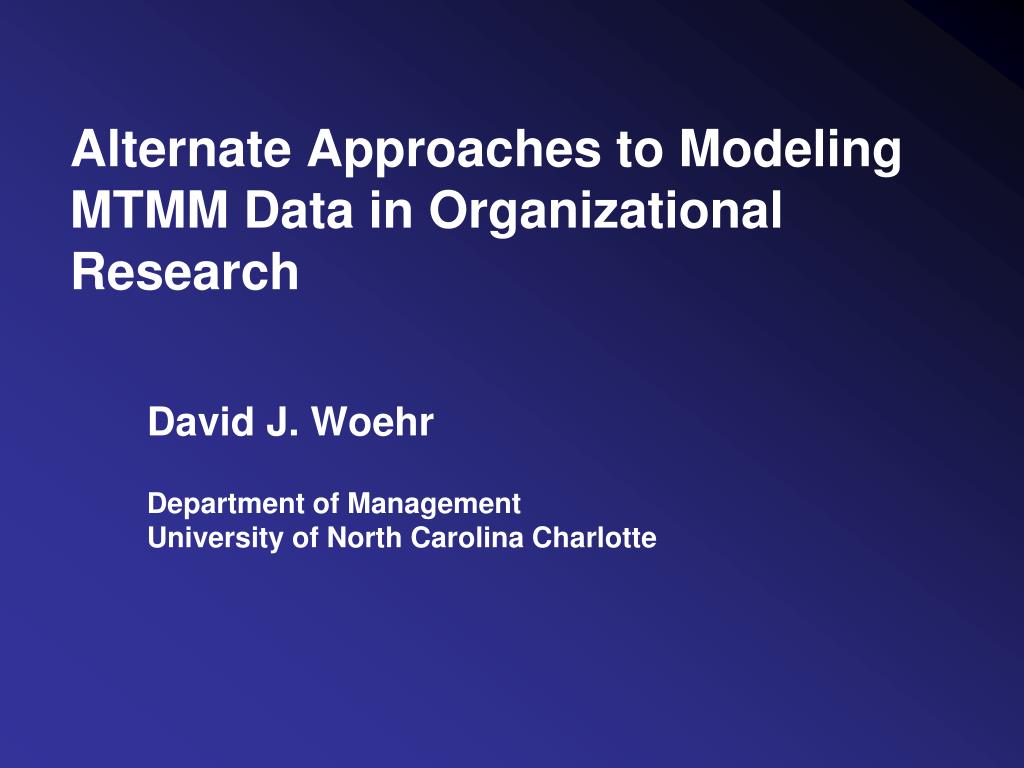 Alternate Approaches to Modeling MTMM Data in Organizational Research

David J. Woehr

Department of Management
University of North Carolina Charlotte